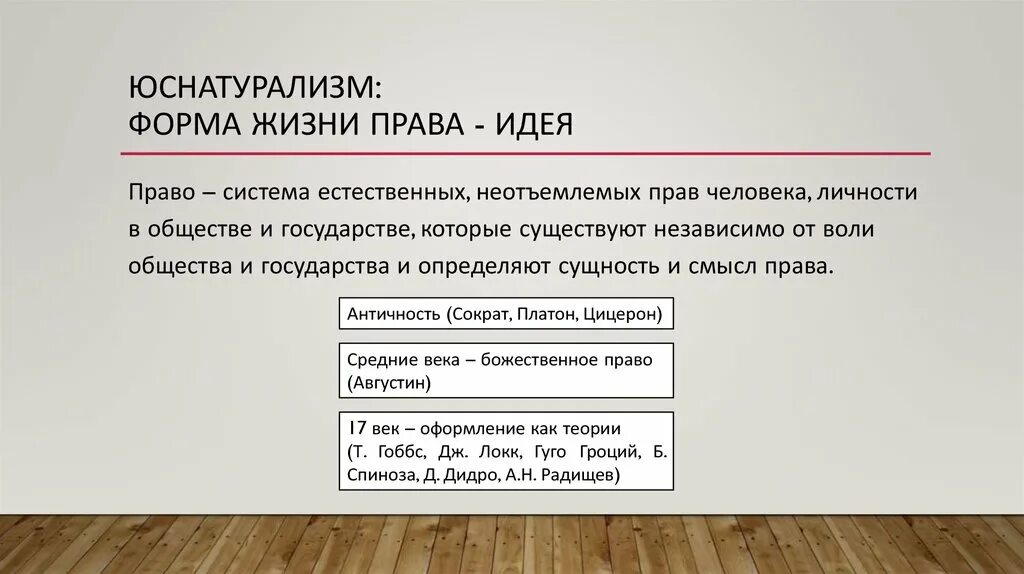 ЮСНАТУРАЛИЗМ:
ФОРМА ЖИЗНИ ПРАВА - ИДЕЯ

Право – система естественных, неотъемлемых прав человека, личности в обществе и государстве, которые существуют независимо от воли общества и государства и определяют сущность и смысл права.

Античность (Сократ, Платон, Цицерон)

Средние века – божественное право (Августин)

17 век – оформление как теории (Т. Гоббс, Дж. Локк, Гуго Гроций, Б. Спиноза, Д. Дидро, А.Н. Радищев)